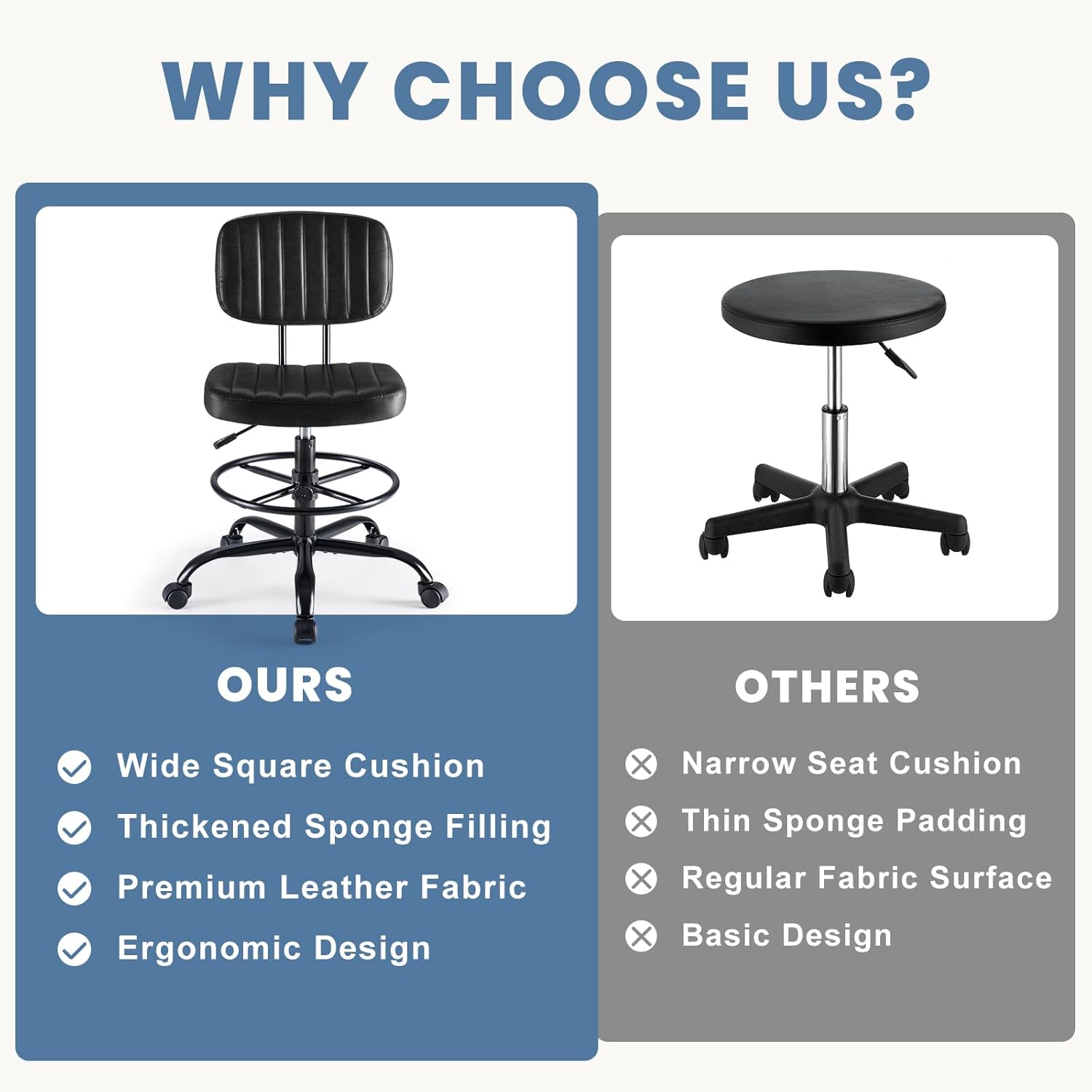 WHY CHOOSE US?

OURS

Wide Square Cushion
Thickened Sponge Filling
Premium Leather Fabric
Ergonomic Design

OTHERS

Narrow Seat Cushion
Thin Sponge Padding
Regular Fabric Surface
Basic Design